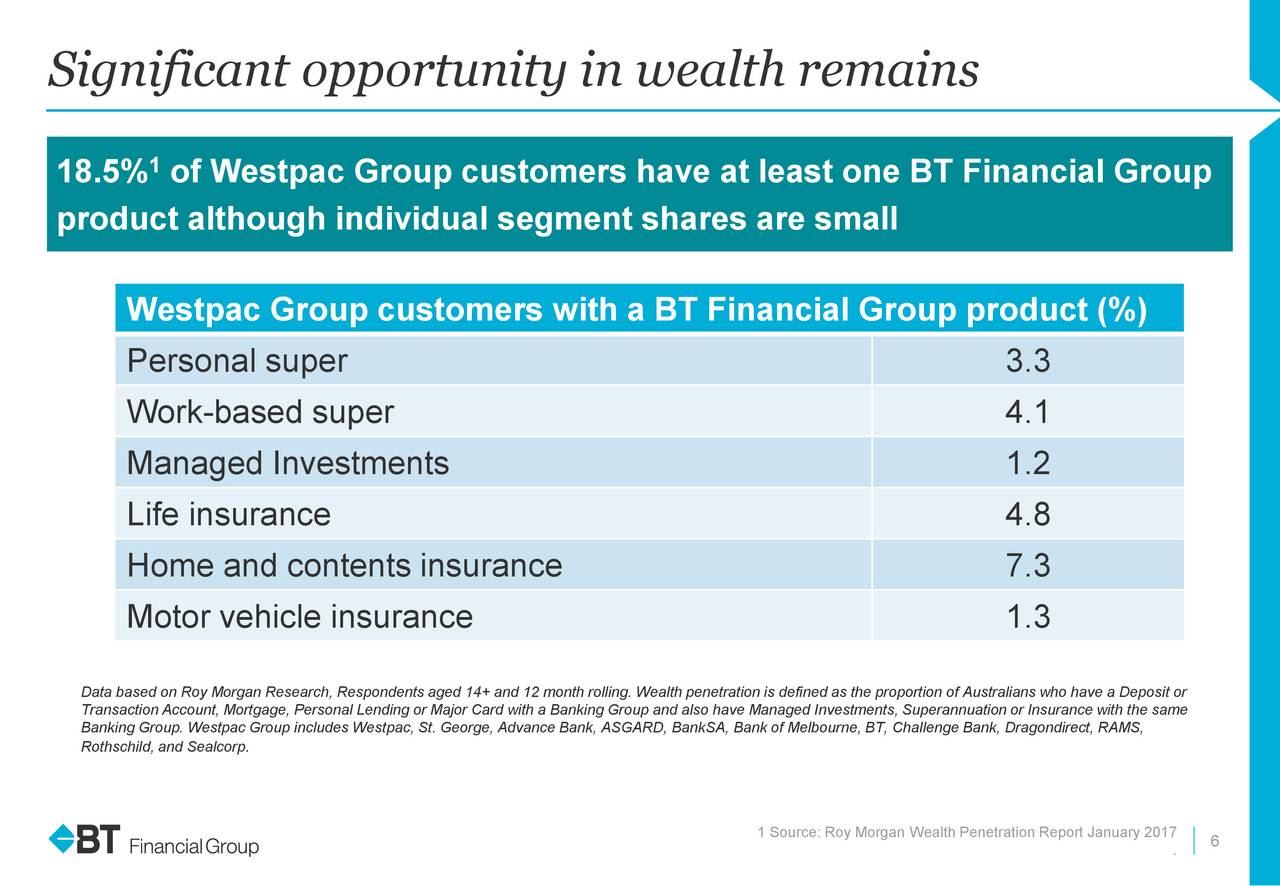 Significant opportunity in wealth remains

18.5%$^1$ of Westpac Group customers have at least one BT Financial Group product although individual segment shares are small

| Westpac Group customers with a BT Financial Group product (%) | |
|---|---|
| Personal super | 3.3 |
| Work-based super | 4.1 |
| Managed Investments | 1.2 |
| Life insurance | 4.8 |
| Home and contents insurance | 7.3 |
| Motor vehicle insurance | 1.3 |

Data based on Roy Morgan Research, Respondents aged 14+ and 12 month rolling. Wealth penetration is defined as the proportion of Australians who have a Deposit or Transaction Account, Mortgage, Personal Lending or Major Card with a Banking Group and also have Managed Investments, Superannuation or Insurance with the same Banking Group. Westpac Group includes Westpac, St. George, Advance Bank, ASGARD, BankSA, Bank of Melbourne, BT, Challenge Bank, Dragondirect, RAMS, Rothschild, and Sealcorp.

BT Financial Group

1 Source: Roy Morgan Wealth Penetration Report January 2017

6